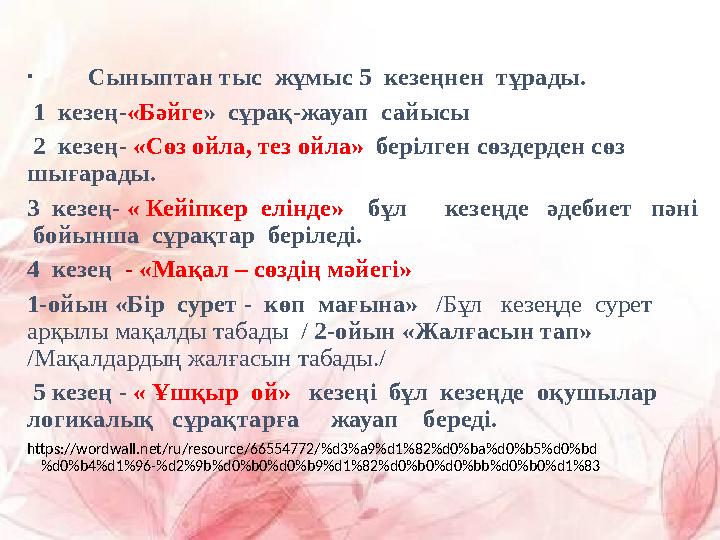 · Сыныптан тыс жұмыс 5 кезеңнен тұрады.

1 кезең-«Бәйге» сұрақ-жауап сайысы

2 кезең- «Сөз ойла, тез ойла» берілген сөздерден сөз шығарады.

3 кезең- « Кейіпкер елінде» бұл кезеңде әдебиет пәні бойынша сұрақтар беріледі.

4 кезең - «Мақал – сөздің мәйегі»

1-ойын «Бір сурет - көп мағына» /Бұл кезеңде сурет арқылы мақалды табады / 2-ойын «Жалғасын тап» /Мақалдардың жалғасын табады./

5 кезең - « Ұшқыр ой» кезеңі бұл кезеңде оқушылар логикалық сұрақтарға жауап береді.

https://wordwall.net/ru/resource/66554772/%d3%a9%d1%82%d0%ba%d0%b5%d0%bd%d0%b4%d1%96-%d2%9b%d0%b0%d0%b9%d1%82%d0%b0%d0%bb%d0%b0%d1%83